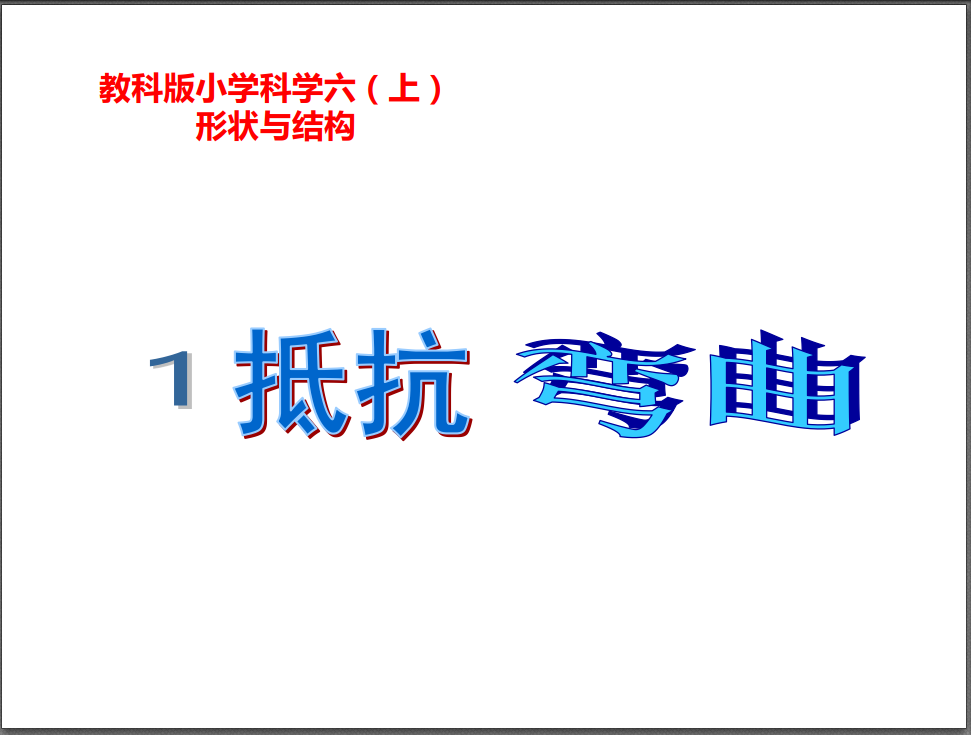 教科版小学科学六（上）
形状与结构

1 抵抗 弯曲